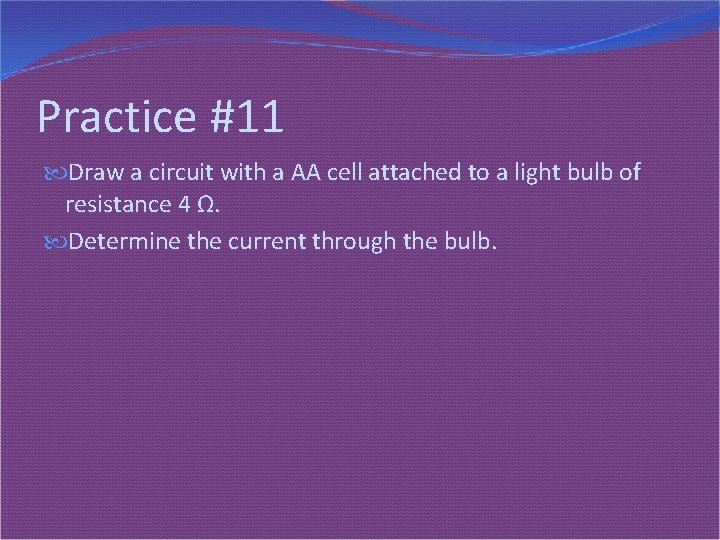 Practice #11

Draw a circuit with a AA cell attached to a light bulb of resistance 4 Ω.

Determine the current through the bulb.